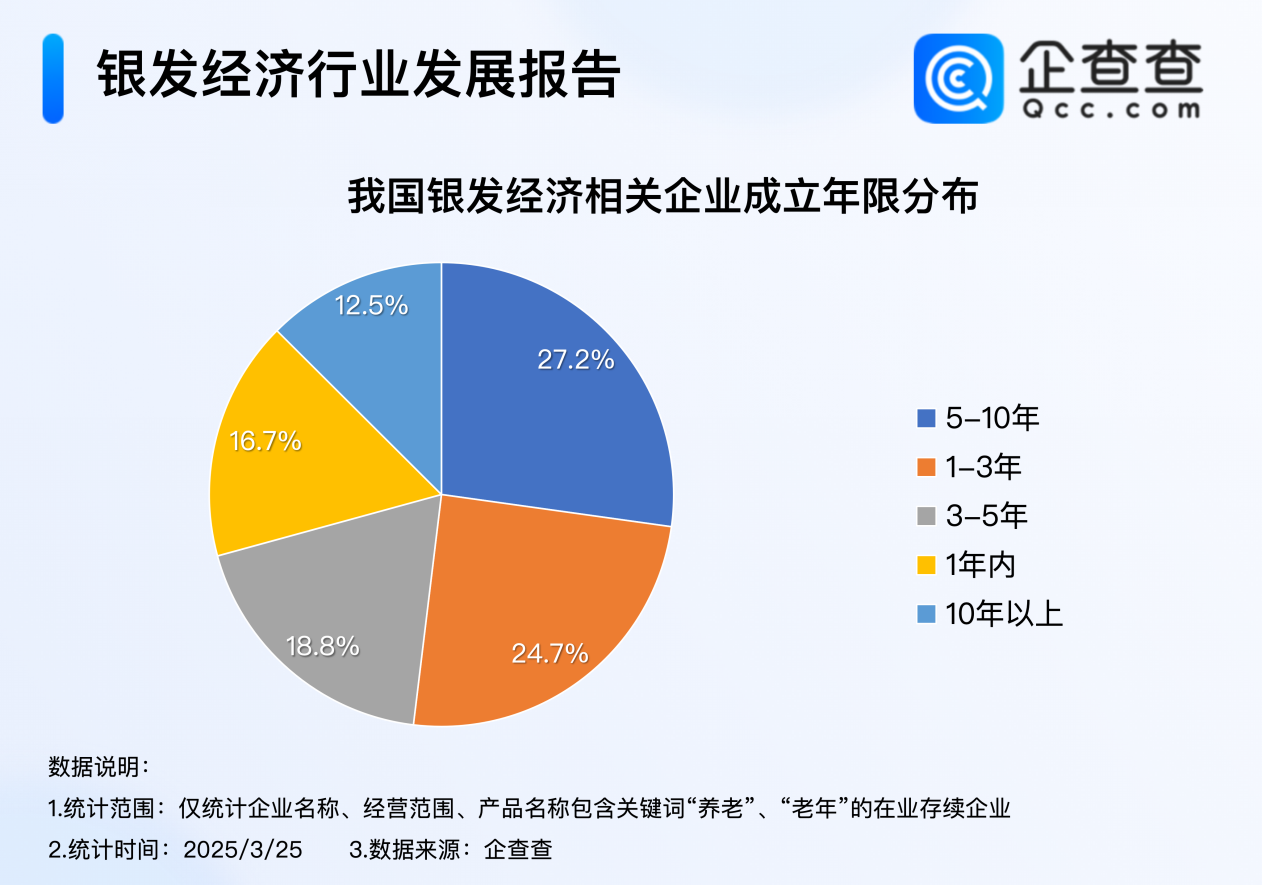 银发经济行业发展报告

企查查
Qcc.com

我国银发经济相关企业成立年限分布

12.5%
27.2%
16.7%
18.8%
24.7%

5-10年
1-3年
3-5年
1年内
10年以上

数据说明：
1.统计范围：仅统计企业名称、经营范围、产品名称包含关键词“养老”、“老年”的在业存续企业
2.统计时间：2025/3/25 3.数据来源：企查查